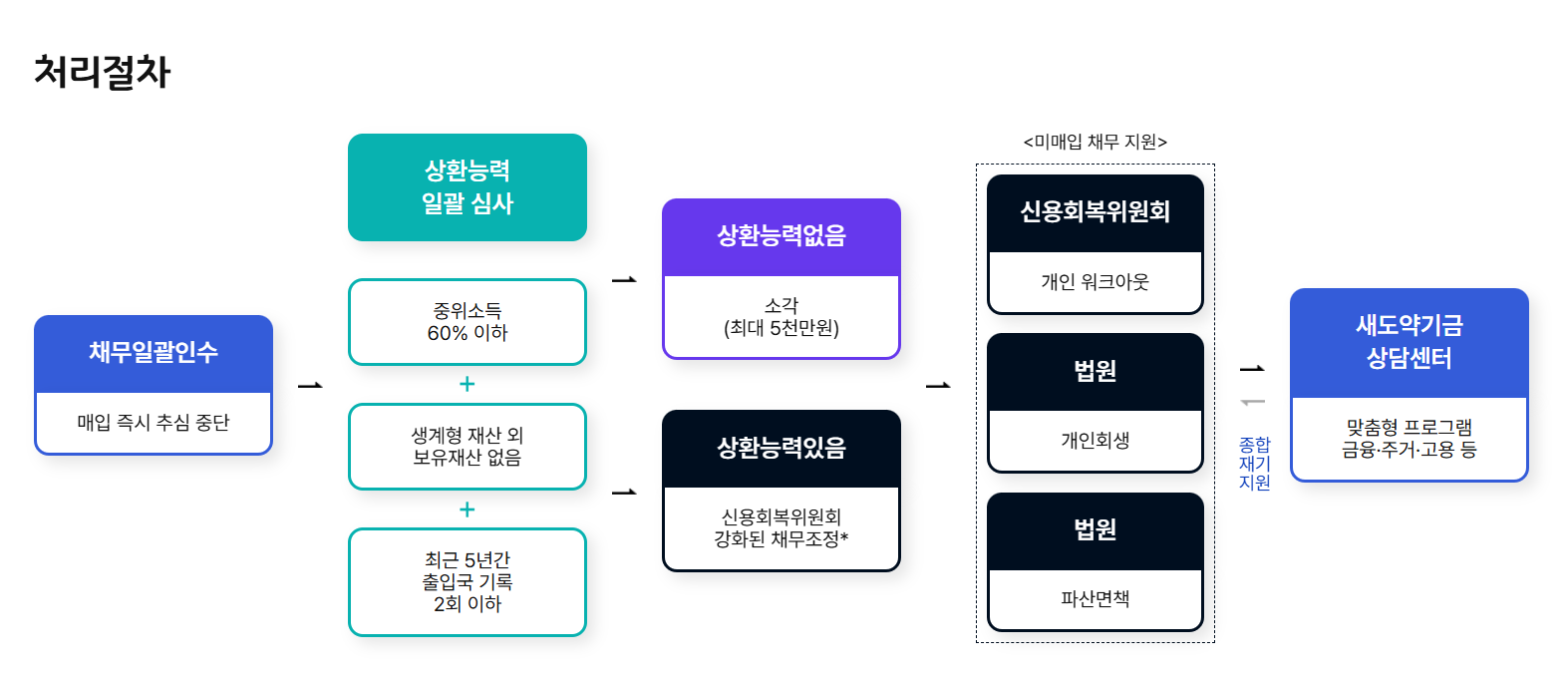 처리절차

채무일괄인수

매입 즉시 추심 중단

상환능력 일괄 심사

중위소득 60% 이하

+

생계형 재산 외 보유재산 없음

+

최근 5년간 출입국 기록 2회 이하

상환능력없음

소각 (최대 5천만원)

상환능력있음

신용회복위원회 강화된 채무조정*

<미매입 채무 지원>

신용회복위원회

개인 워크아웃

법원

개인회생

법원

파산면책

종합 재기 지원

새도약기금 상담센터

맞춤형 프로그램 금융·주거·고용 등